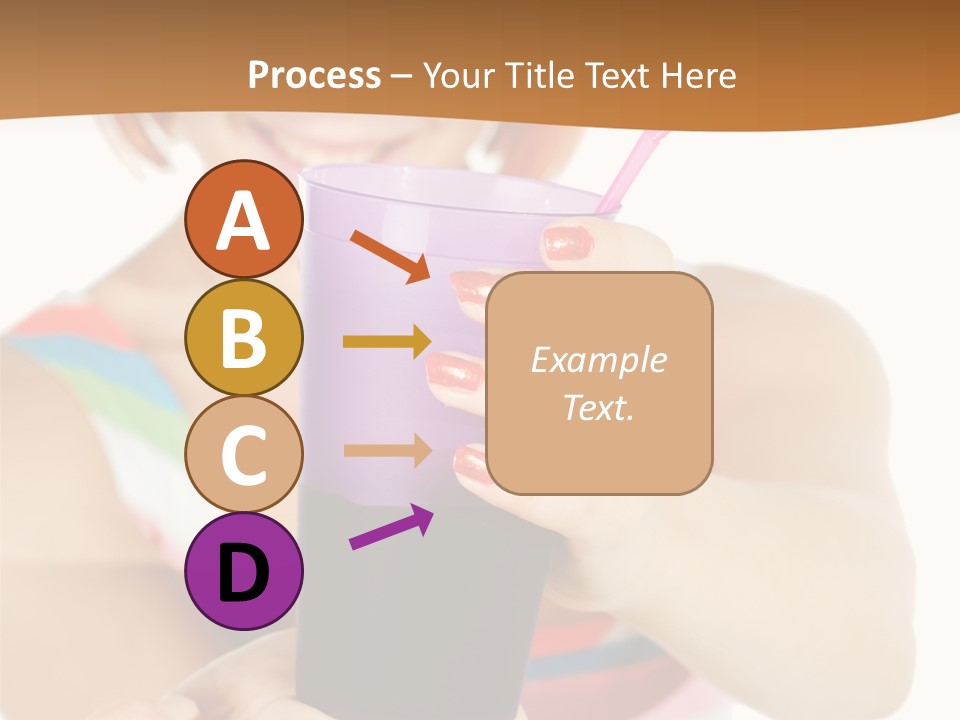 Process – Your Title Text Here

A

B

C

D

Example Text.